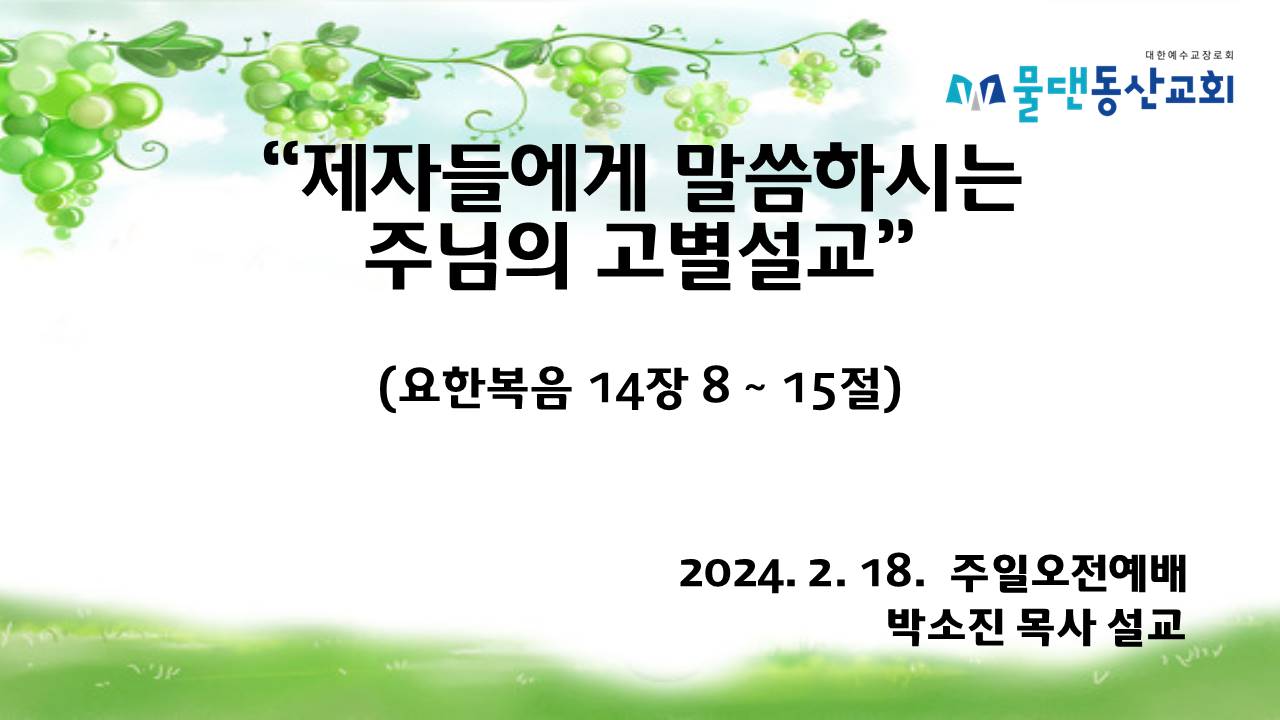 대한예수교장로회
물댄동산교회

“제자들에게 말씀하시는 주님의 고별설교”

(요한복음 14장 8 ~ 15절)

2024. 2. 18. 주일오전예배
박소진 목사 설교